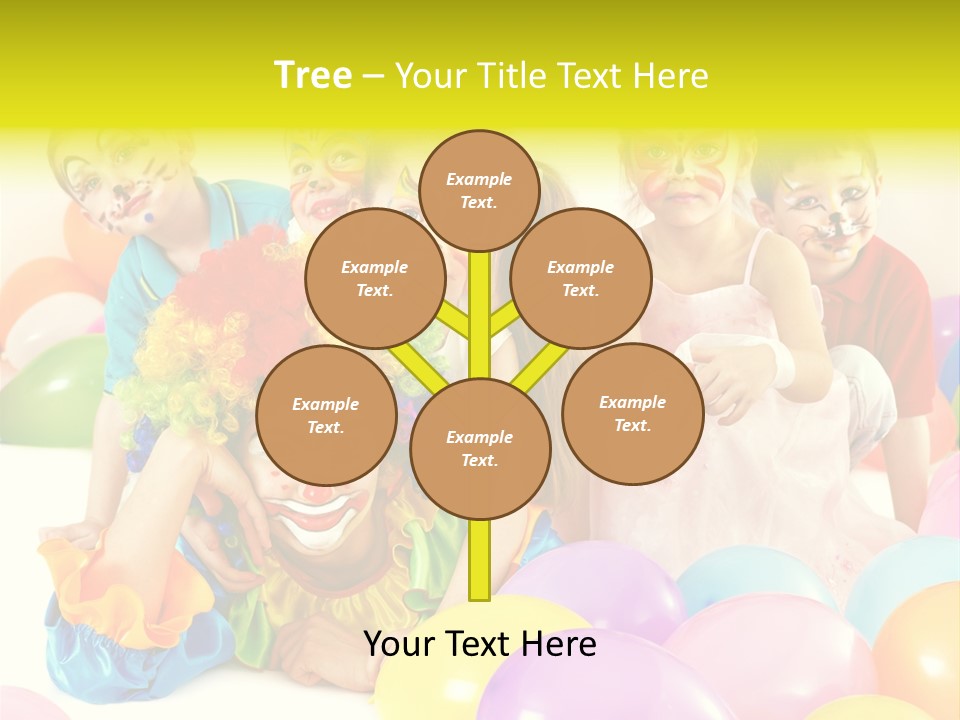 Tree – Your Title Text Here

Example Text.

Example Text.

Example Text.

Example Text.

Example Text.

Example Text.

Your Text Here